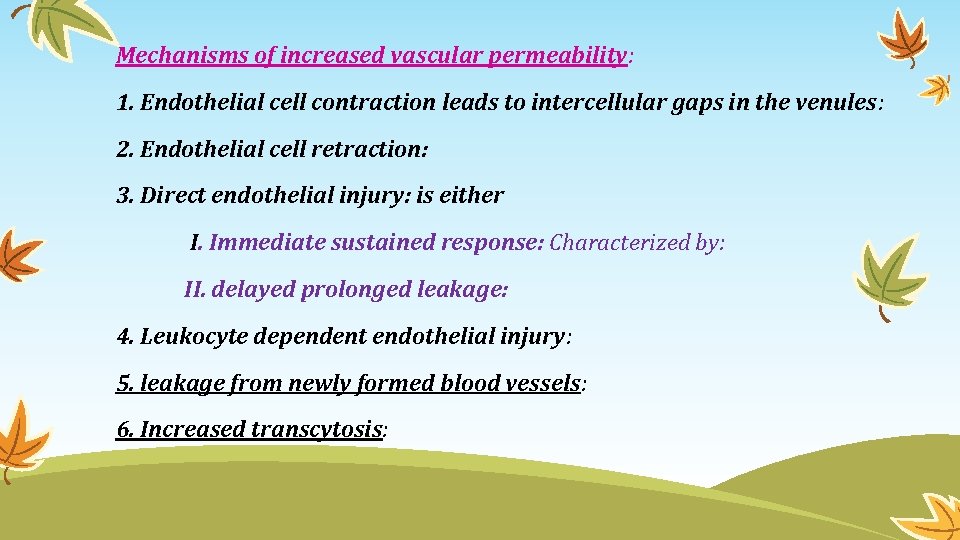 Mechanisms of increased vascular permeability:

1. Endothelial cell contraction leads to intercellular gaps in the venules:

2. Endothelial cell retraction:

3. Direct endothelial injury: is either

I. Immediate sustained response: Characterized by:

II. delayed prolonged leakage:

4. Leukocyte dependent endothelial injury:

5. leakage from newly formed blood vessels:

6. Increased transcytosis: